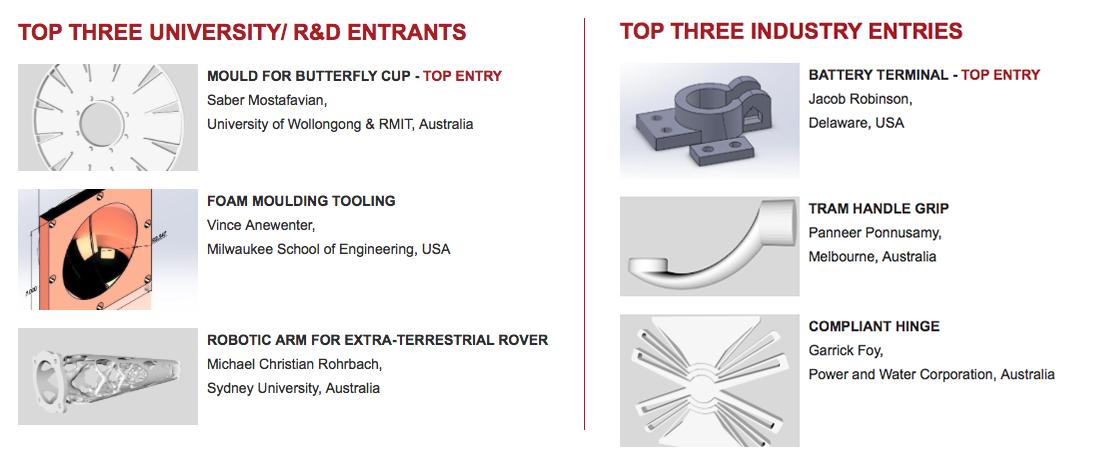 TOP THREE UNIVERSITY/ R&D ENTRANTS

MOULD FOR BUTTERFLY CUP - TOP ENTRY
Saber Mostafavian,
University of Wollongong & RMIT, Australia

FOAM MOULDING TOOLING
Vince Anewenter,
Milwaukee School of Engineering, USA

ROBOTIC ARM FOR EXTRA-TERRESTRIAL ROVER
Michael Christian Rohrbach,
Sydney University, Australia

TOP THREE INDUSTRY ENTRIES

BATTERY TERMINAL - TOP ENTRY
Jacob Robinson,
Delaware, USA

TRAM HANDLE GRIP
Panneer Ponnusamy,
Melbourne, Australia

COMPLIANT HINGE
Garrick Foy,
Power and Water Corporation, Australia